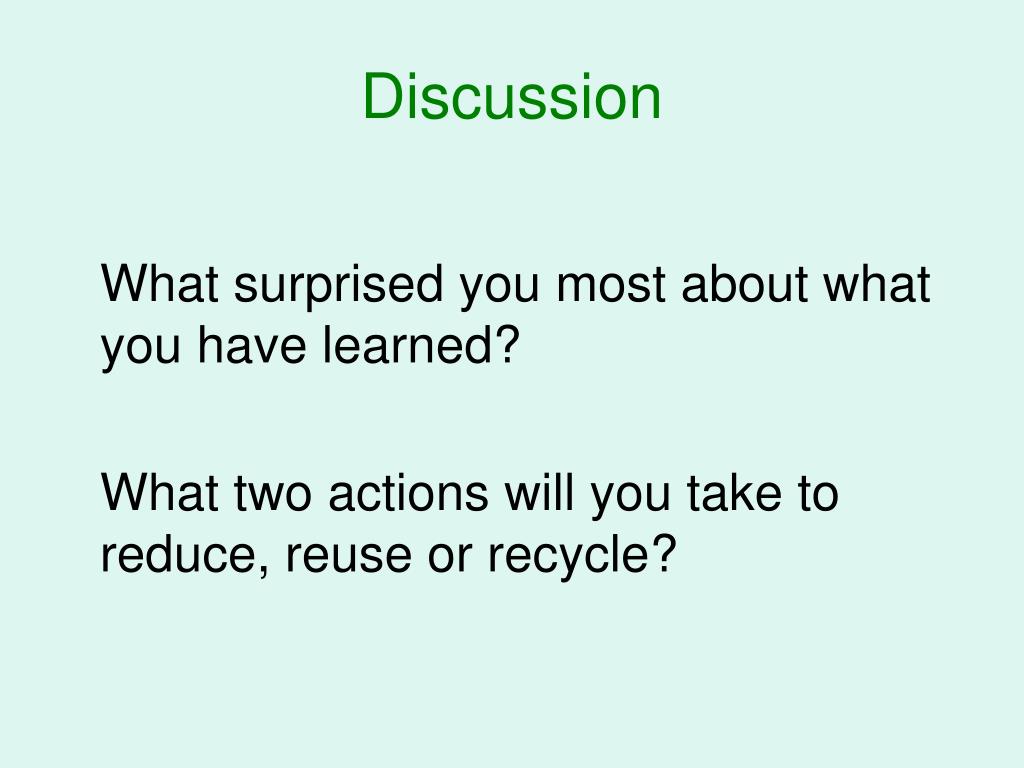 Discussion

What surprised you most about what you have learned?

What two actions will you take to reduce, reuse or recycle?